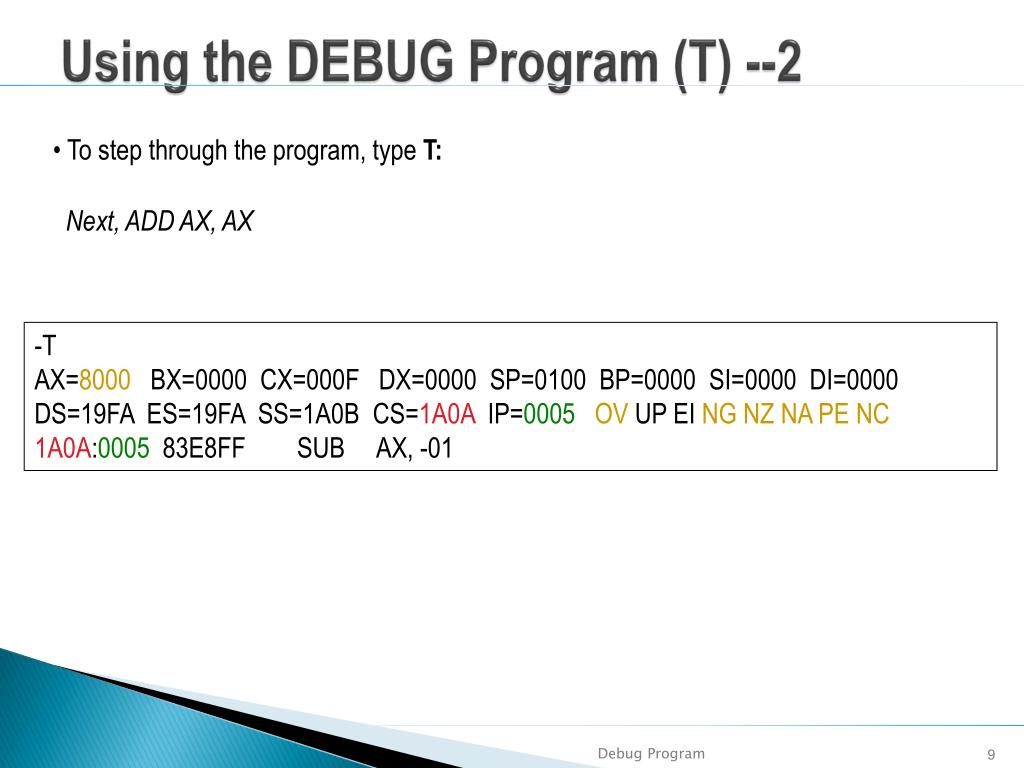 Using the DEBUG Program (T) --2

• To step through the program, type T:

Next, ADD AX, AX

-T
AX=8000 BX=0000 CX=000F DX=0000 SP=0100 BP=0000 SI=0000 DI=0000
DS=19FA ES=19FA SS=1A0B CS=1A0A IP=0005 OV UP EI NG NZ NA PE NC
1A0A:0005 83E8FF SUB AX, -01

Debug Program

9